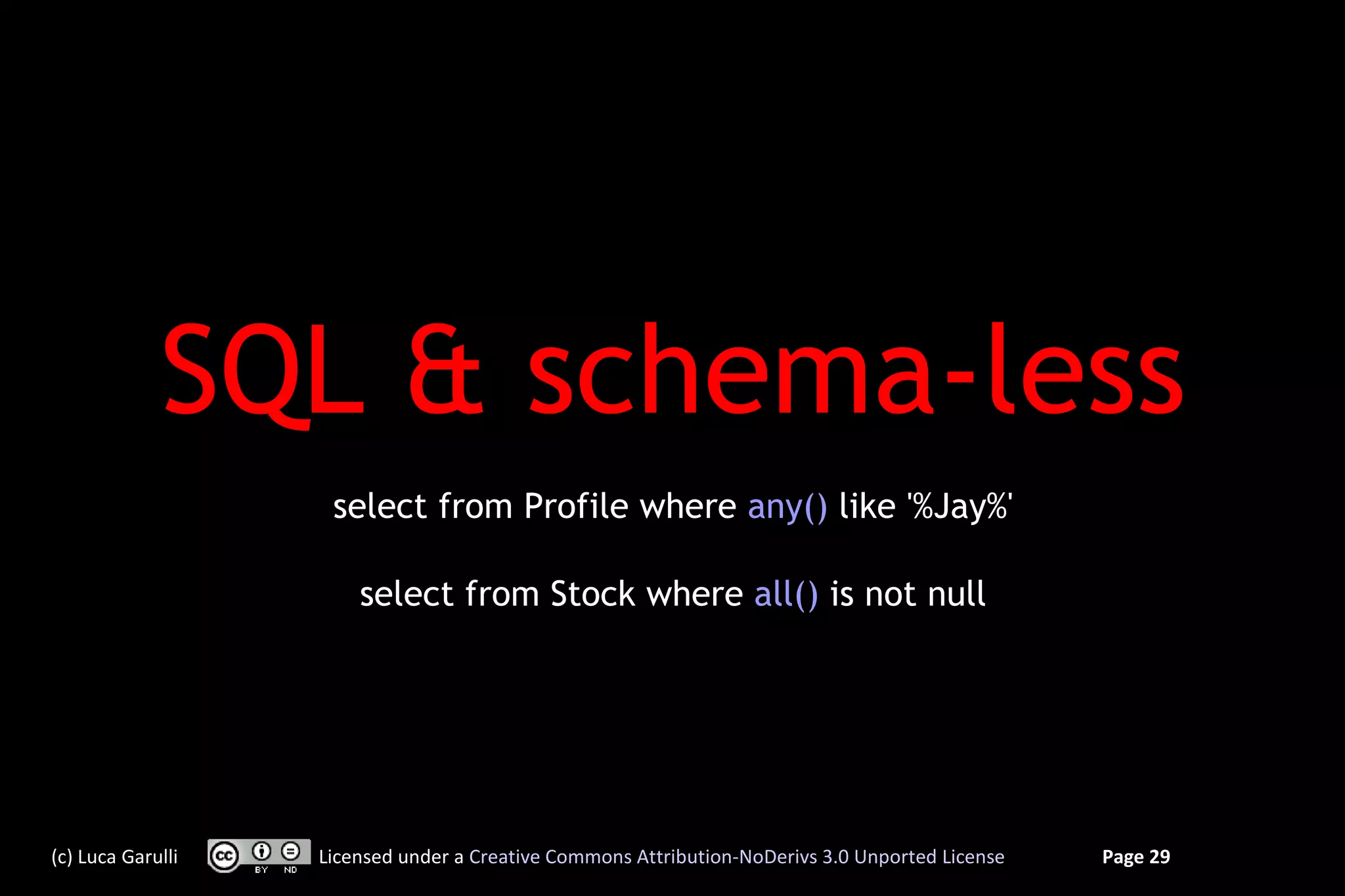 SQL & schema-less

select from Profile where any() like '%Jay%'

select from Stock where all() is not null

(c) Luca Garulli

cc BY ND

Licensed under a Creative Commons Attribution-NoDerivs 3.0 Unported License

Page 29